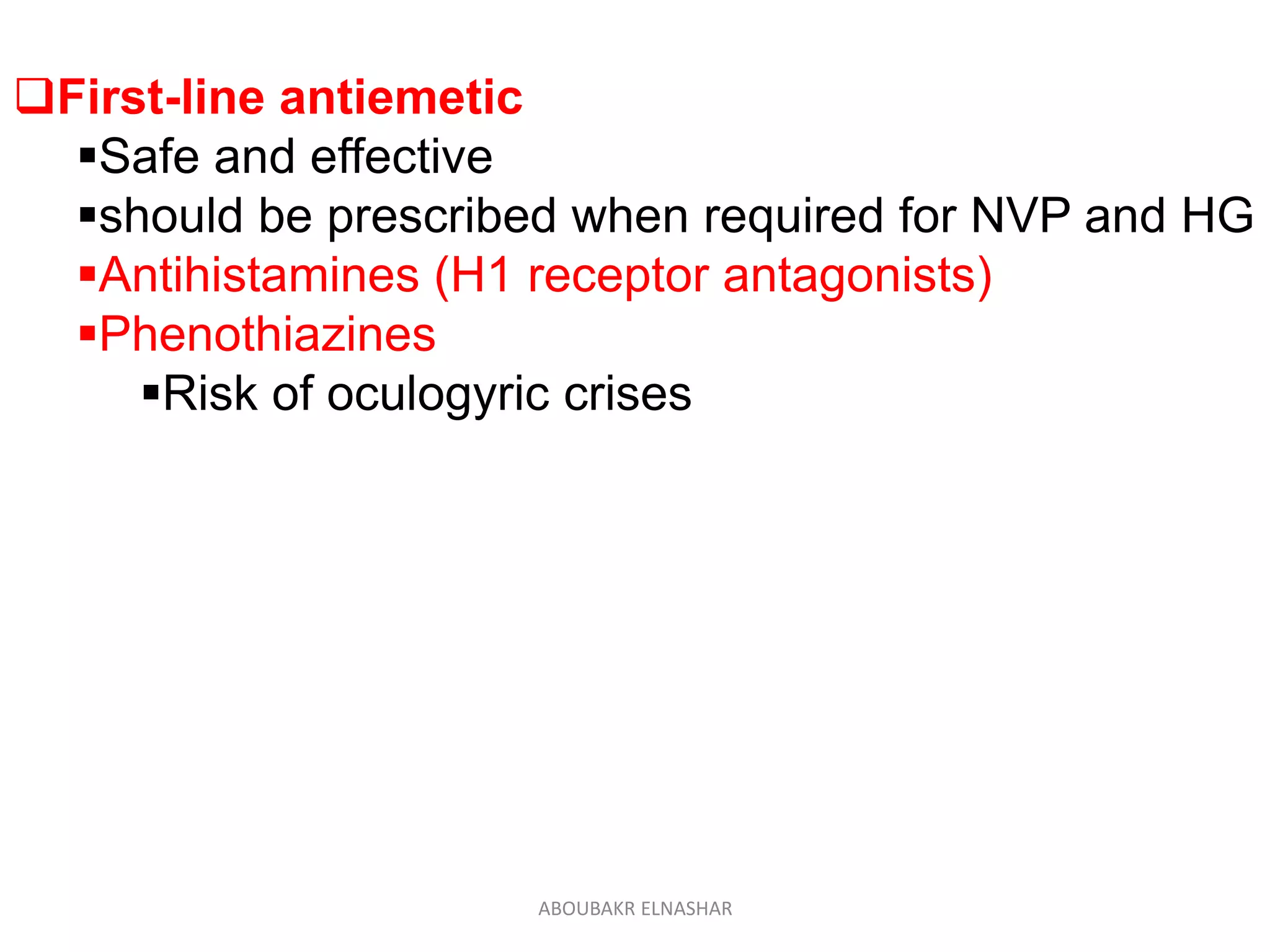 ❑First-line antiemetic

▪Safe and effective

▪should be prescribed when required for NVP and HG

▪Antihistamines (H1 receptor antagonists)

▪Phenothiazines

▪Risk of oculogyric crises

ABOUBAKR ELNASHAR